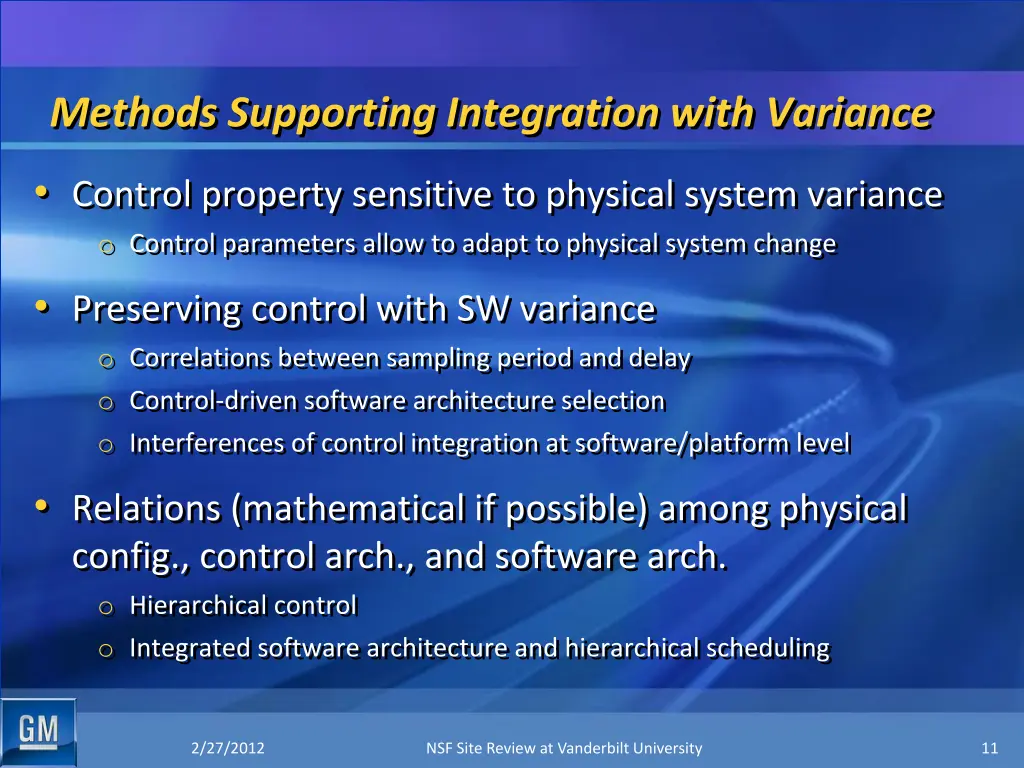 Methods Supporting Integration with Variance

• Control property sensitive to physical system variance
o Control parameters allow to adapt to physical system change

• Preserving control with SW variance
o Correlations between sampling period and delay
o Control-driven software architecture selection
o Interferences of control integration at software/platform level

• Relations (mathematical if possible) among physical config., control arch., and software arch.
o Hierarchical control
o Integrated software architecture and hierarchical scheduling

GM

2/27/2012

NSF Site Review at Vanderbilt University

11